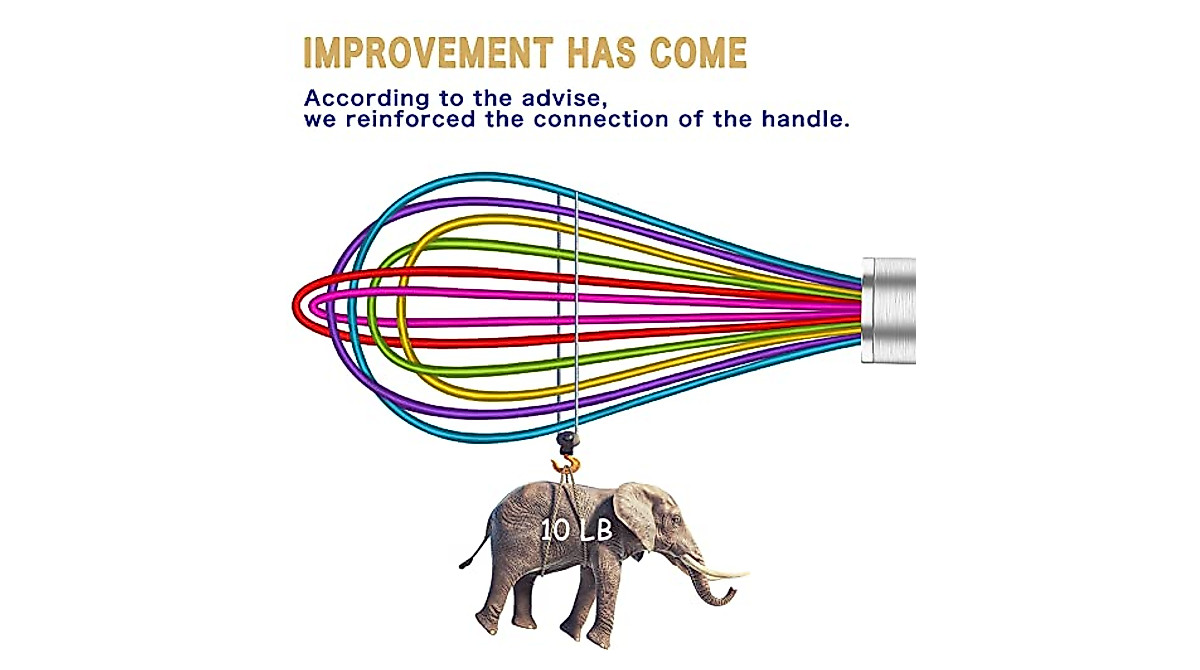 IMPROVEMENT HAS COME

According to the advise, we reinforced the connection of the handle.

10 LB